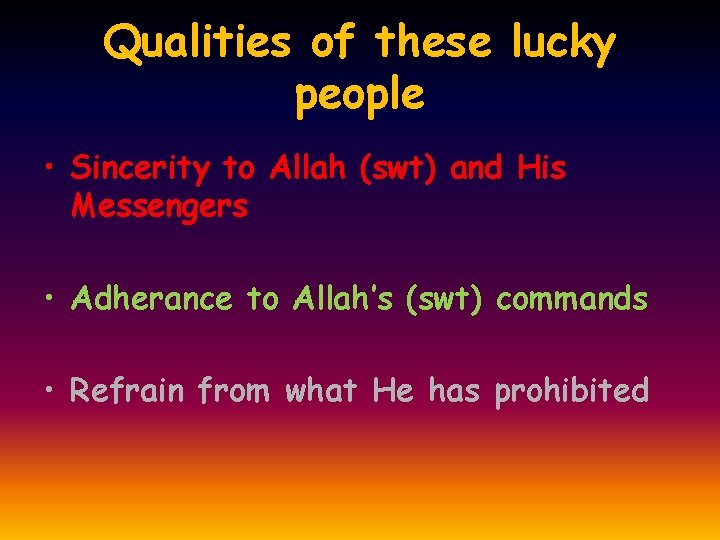 Qualities of these lucky people

• Sincerity to Allah (swt) and His Messengers

• Adherance to Allah's (swt) commands

• Refrain from what He has prohibited